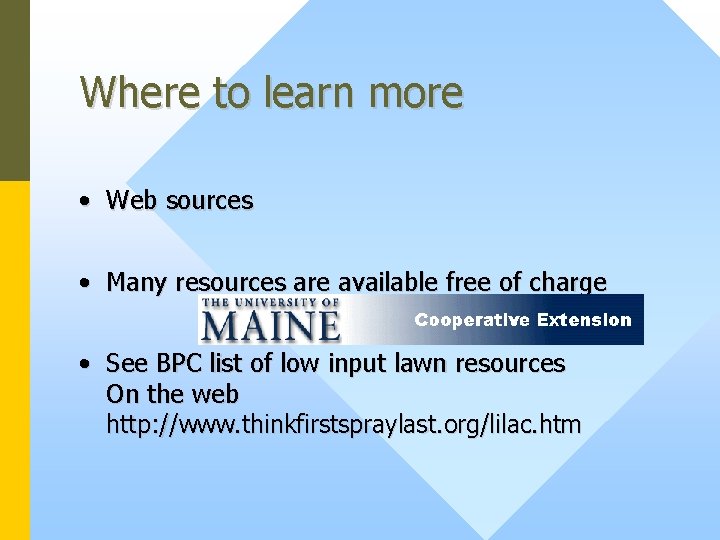 Where to learn more

• Web sources

• Many resources are available free of charge

THE UNIVERSITY OF MAINE Cooperative Extension

• See BPC list of low input lawn resources On the web http://www.thinkfirstspraylast.org/lilac.htm